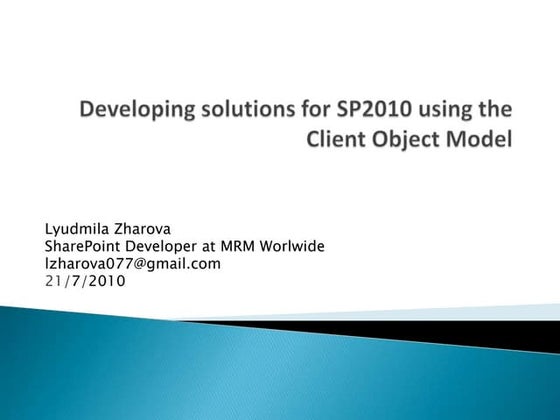 Developing solutions for SP2010 using the Client Object Model

Lyudmila Zharova
SharePoint Developer at MRM Worlwide
lzharova077@gmail.com
21/7/2010